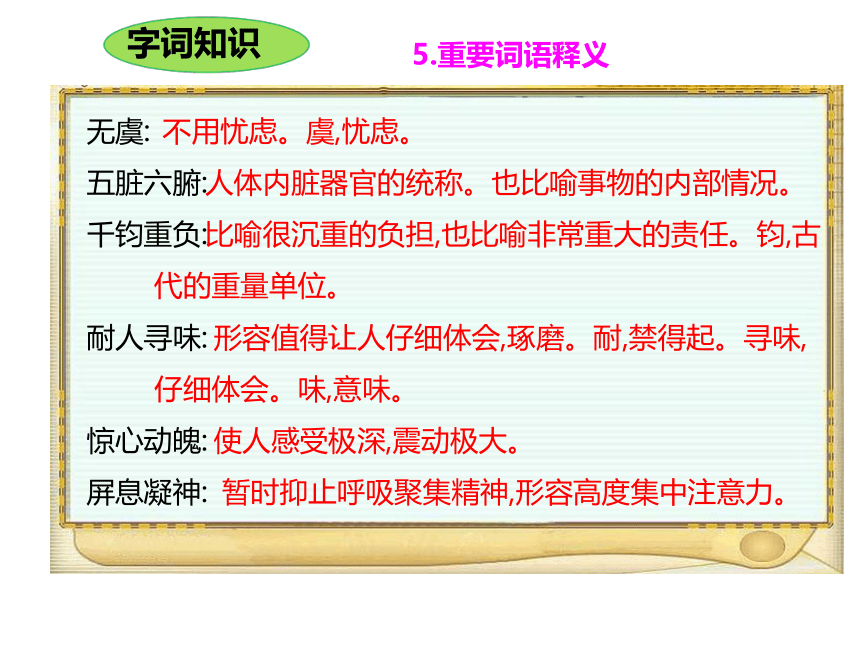 字词知识

5.重要词语释义

无虞: 不用忧虑。虞,忧虑。

五脏六腑:人体内脏器官的统称。也比喻事物的内部情况。

千钧重负:比喻很沉重的负担,也比喻非常重大的责任。钧,古代的重量单位。

耐人寻味: 形容值得让人仔细体会,琢磨。耐,禁得起。寻味,仔细体会。味,意味。

惊心动魄: 使人感受极深,震动极大。

屏息凝神: 暂时抑止呼吸聚集精神,形容高度集中注意力。